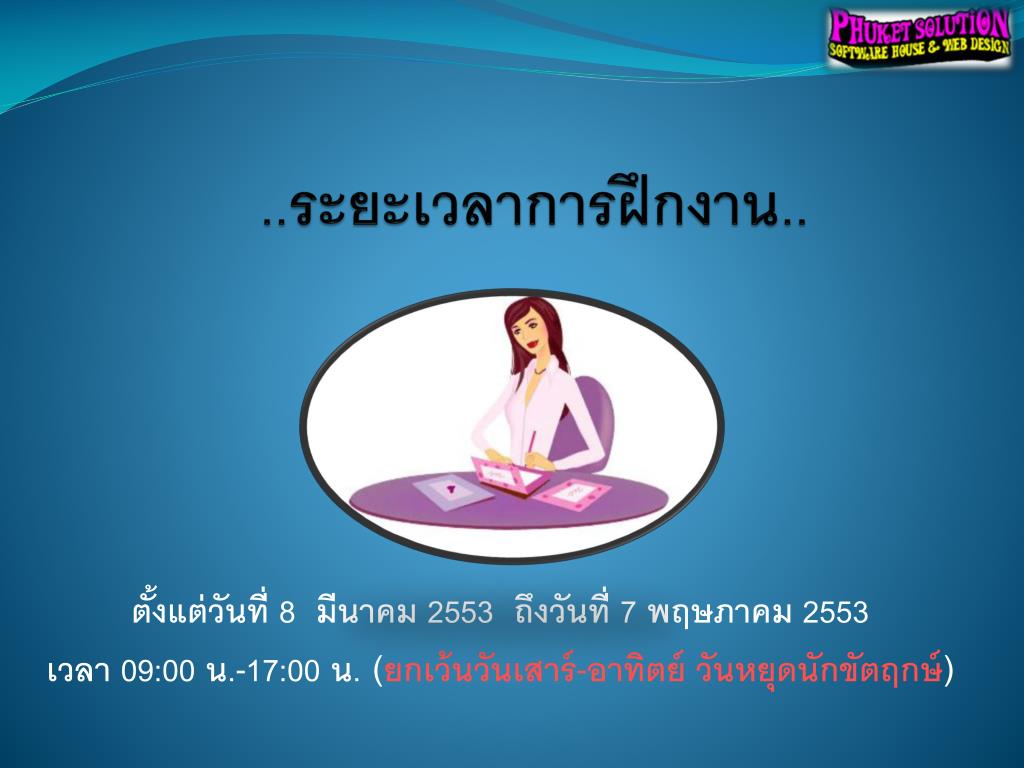 PHUKET SOLUTION
SOFTWARE HOUSE & WEB DESIGN

..ระยะเวลาการฝึกงาน..

ตั้งแต่วันที่ 8 มีนาคม 2553 ถึงวันที่ 7 พฤษภาคม 2553

เวลา 09:00 น.-17:00 น. (ยกเว้นวันเสาร์-อาทิตย์ วันหยุดนักขัตฤกษ์)